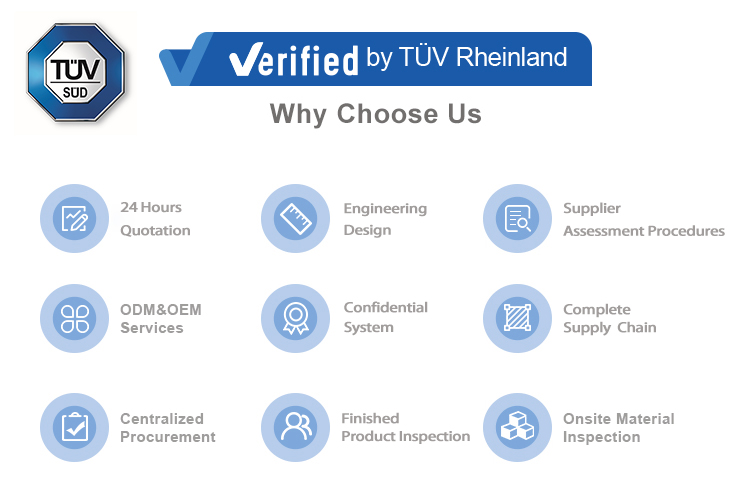 TÜV SÜD

Verified by TÜV Rheinland

Why Choose Us

24 Hours Quotation

Engineering Design

Supplier Assessment Procedures

ODM&OEM Services

Confidential System

Complete Supply Chain

Centralized Procurement

Finished Product Inspection

Onsite Material Inspection